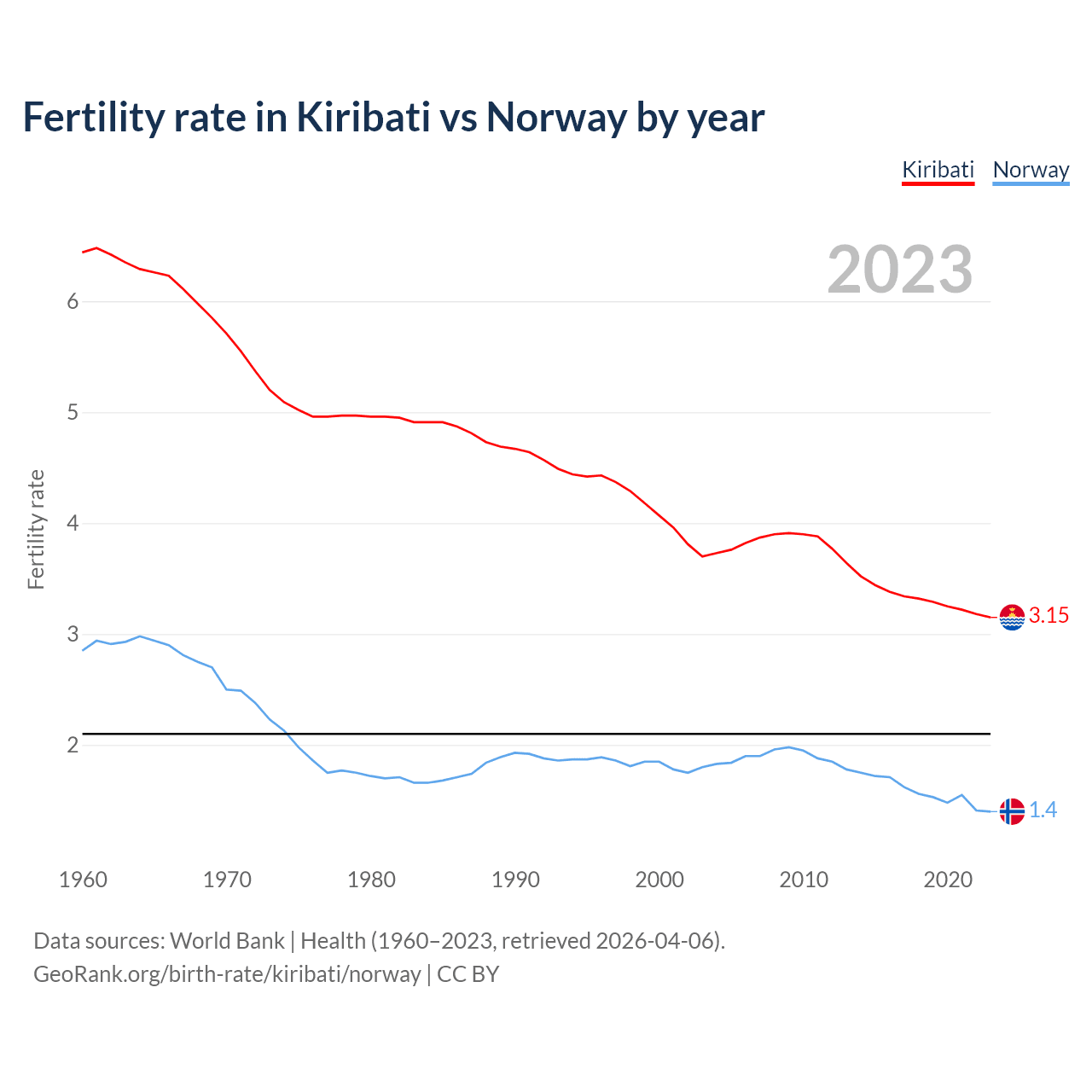 Fertility rate in Kiribati vs Norway by year

Kiribati Norway

2023

Fertility rate

6
5
4
3
2

3.15
1.4

1960 1970 1980 1990 2000 2010 2020

Data sources: World Bank | Health (1960–2023, retrieved 2026-04-06).
GeoRank.org/birth-rate/kiribati/norway | CC BY